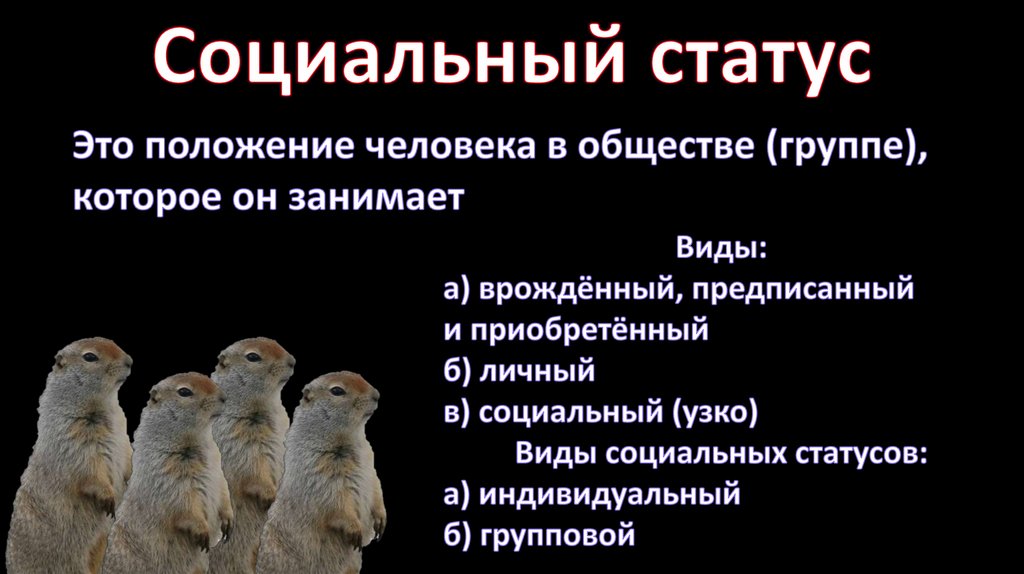 Социальный статус

Это положение человека в обществе (группе), которое он занимает

Виды:
а) врождённый, предписанный и приобретённый
б) личный
в) социальный (узко)

Виды социальных статусов:
а) индивидуальный
б) групповой